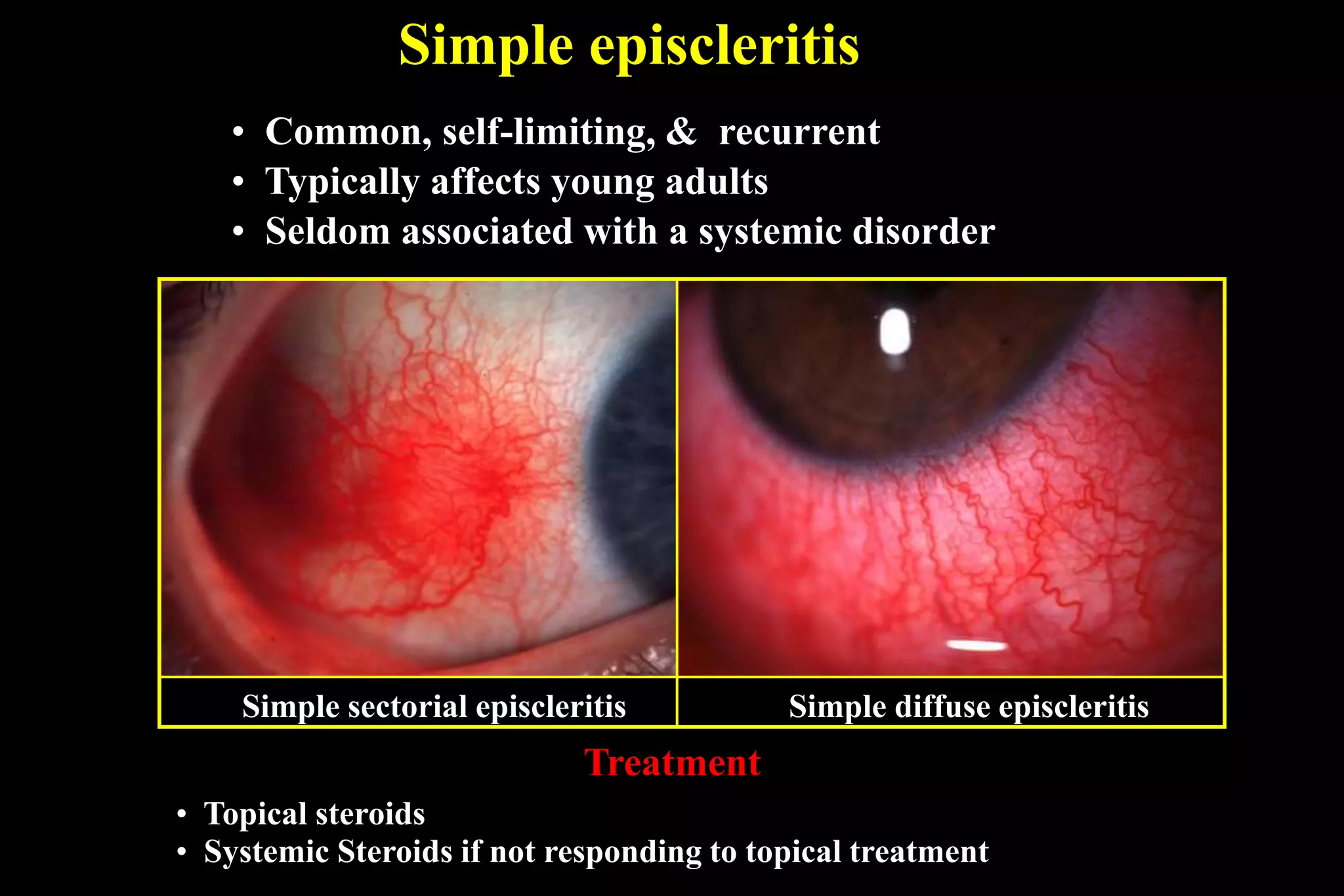 Simple episcleritis

• Common, self-limiting, & recurrent
• Typically affects young adults
• Seldom associated with a systemic disorder

Simple sectorial episcleritis

Simple diffuse episcleritis

Treatment

• Topical steroids
• Systemic Steroids if not responding to topical treatment